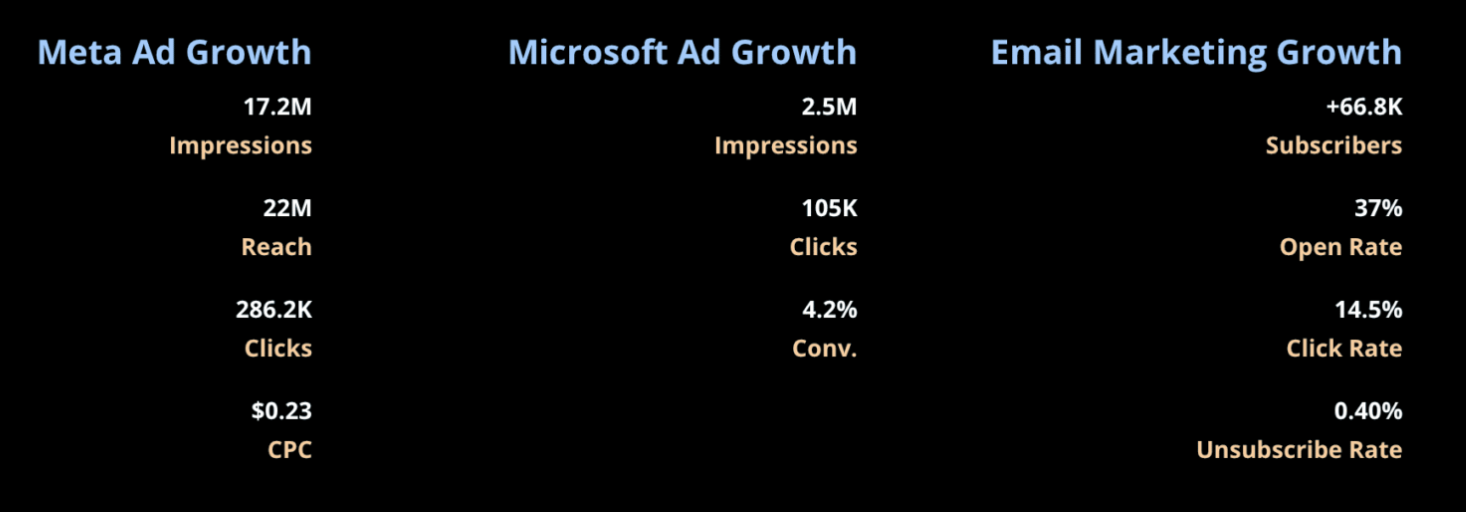 Meta Ad Growth

17.2M
Impressions

22M
Reach

286.2K
Clicks

$0.23
CPC

Microsoft Ad Growth

2.5M
Impressions

105K
Clicks

4.2%
Conv.

Email Marketing Growth

+66.8K
Subscribers

37%
Open Rate

14.5%
Click Rate

0.40%
Unsubscribe Rate